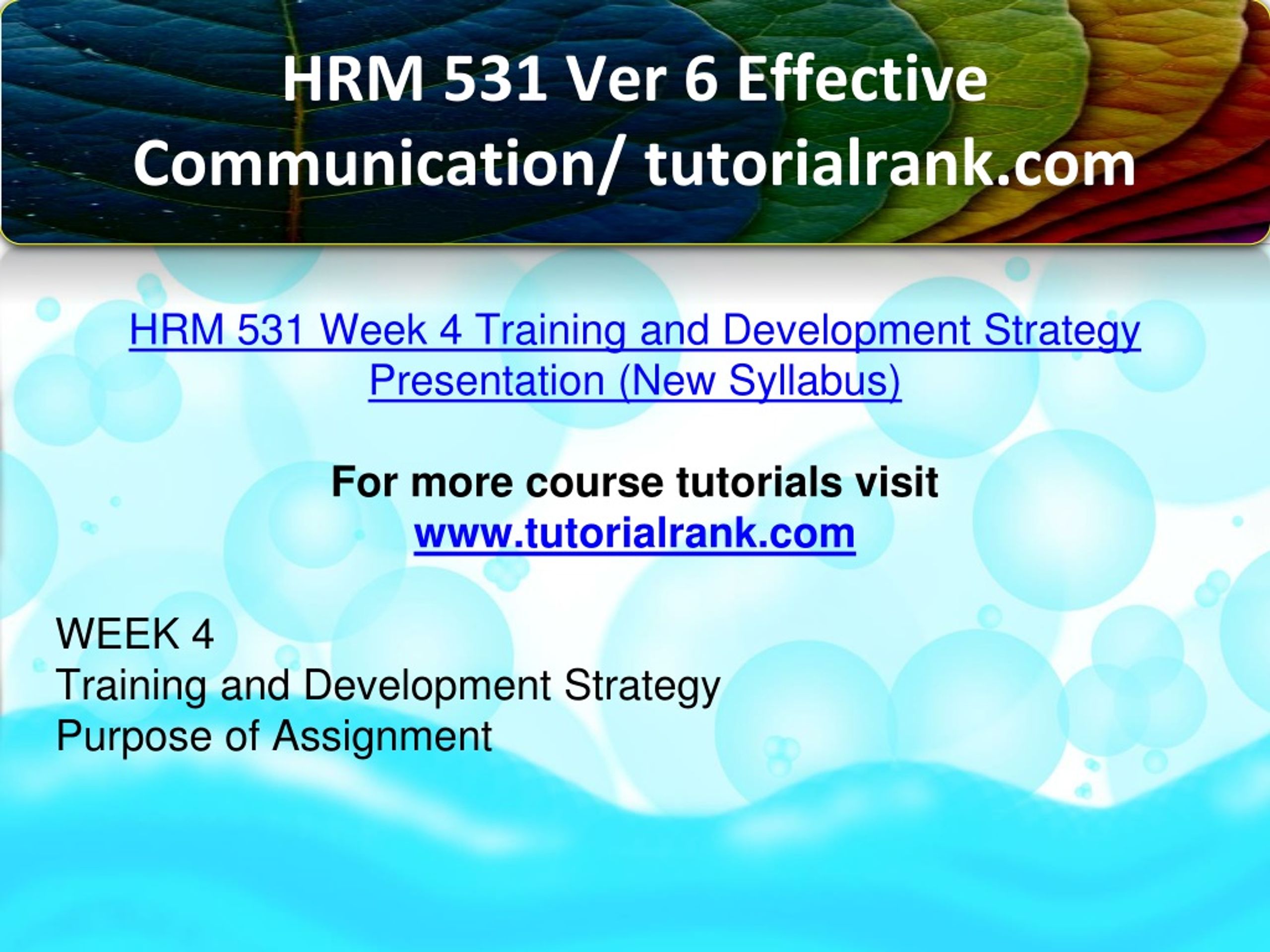 HRM 531 Ver 6 Effective Communication/ tutorialrank.com

HRM 531 Week 4 Training and Development Strategy Presentation (New Syllabus)

For more course tutorials visit
www.tutorialrank.com

WEEK 4
Training and Development Strategy
Purpose of Assignment